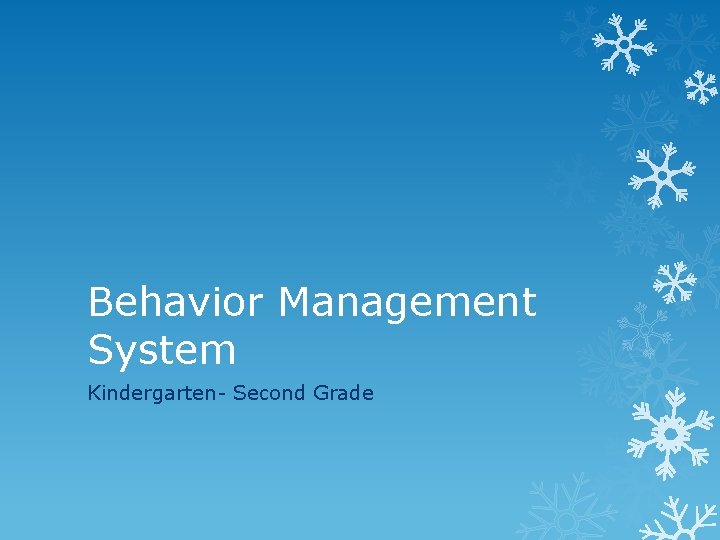 Behavior Management System

Kindergarten- Second Grade